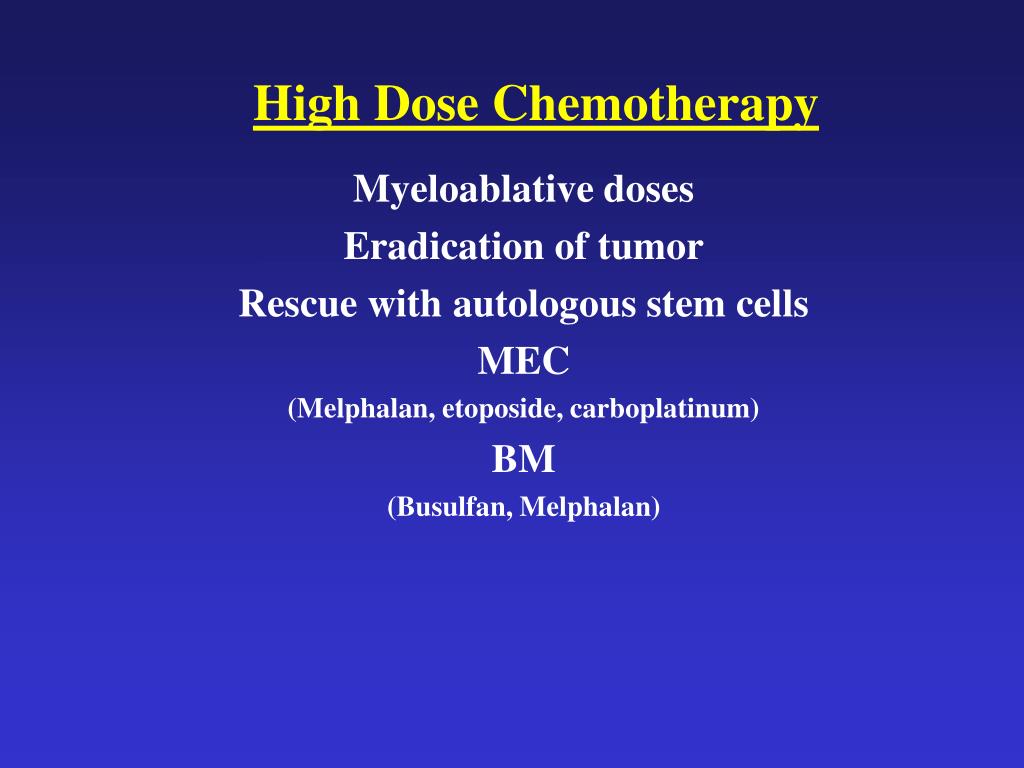 High Dose Chemotherapy

Myeloablative doses
Eradication of tumor
Rescue with autologous stem cells
MEC
(Melphalan, etoposide, carboplatinum)
BM
(Busulfan, Melphalan)